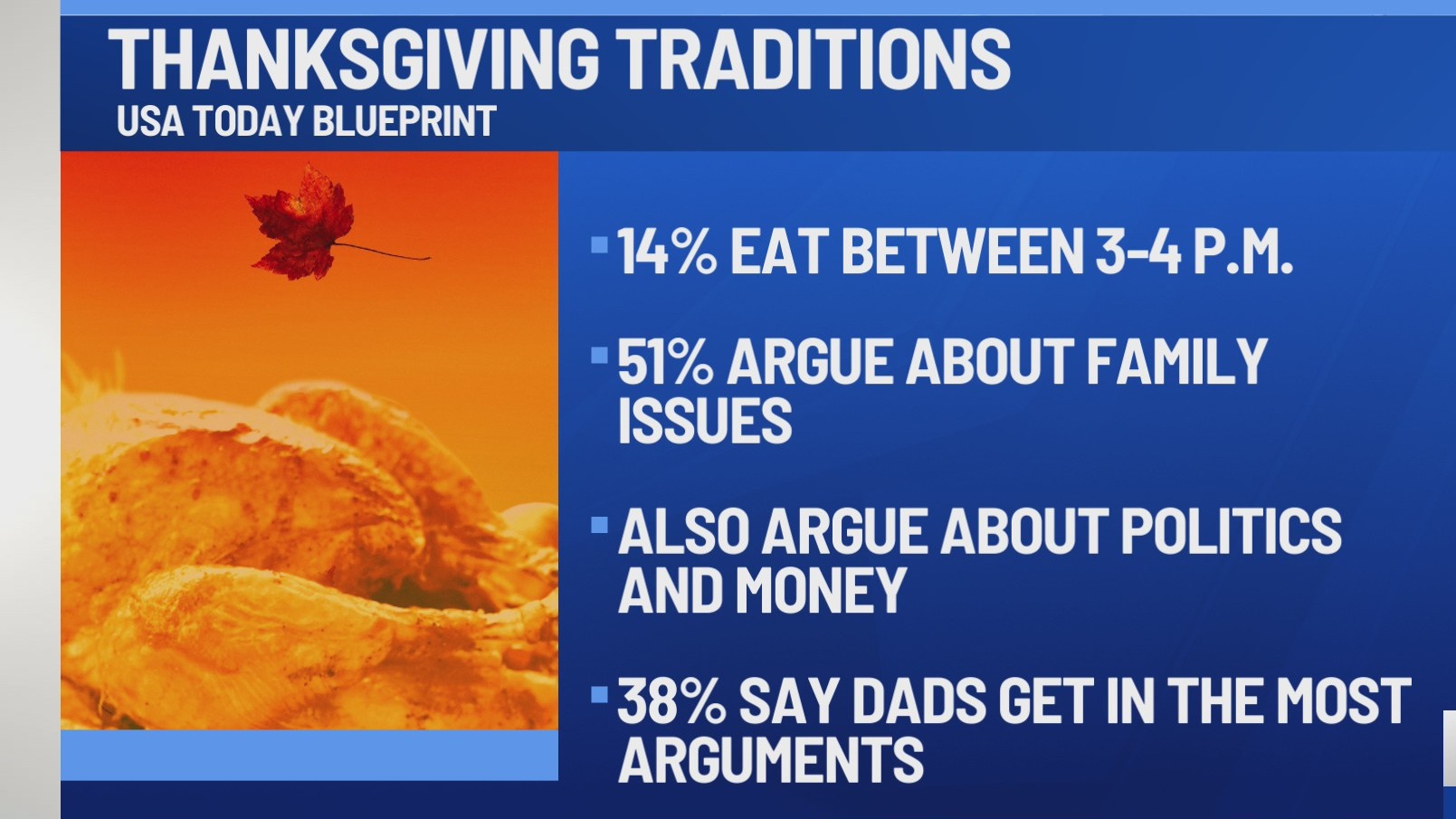 THANKSGIVING TRADITIONS
USA TODAY BLUEPRINT

▪ 14% EAT BETWEEN 3-4 P.M.

▪ 51% ARGUE ABOUT FAMILY ISSUES

▪ ALSO ARGUE ABOUT POLITICS AND MONEY

▪ 38% SAY DADS GET IN THE MOST ARGUMENTS